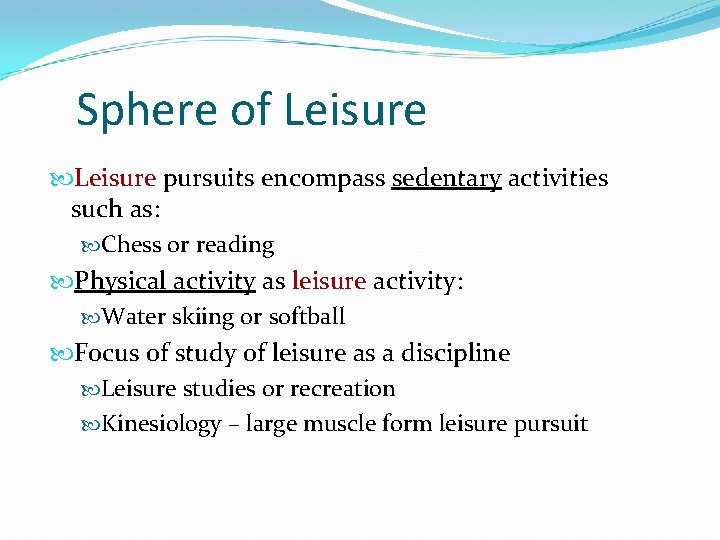 Sphere of Leisure

Leisure pursuits encompass sedentary activities such as:

Chess or reading

Physical activity as leisure activity:

Water skiing or softball

Focus of study of leisure as a discipline

Leisure studies or recreation

Kinesiology – large muscle form leisure pursuit